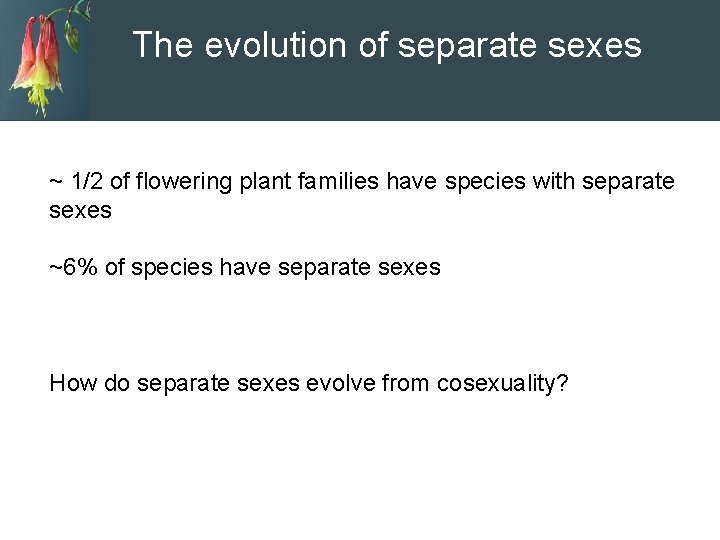 The evolution of separate sexes

~ 1/2 of flowering plant families have species with separate sexes

~6% of species have separate sexes

How do separate sexes evolve from cosexuality?